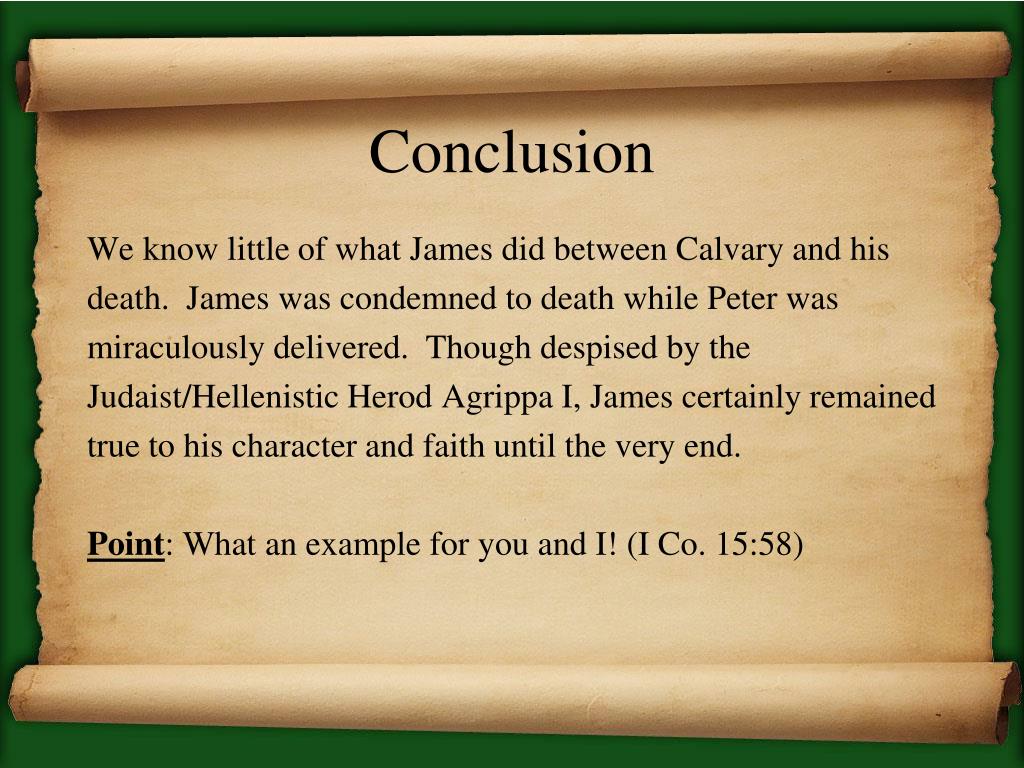 Conclusion

We know little of what James did between Calvary and his death. James was condemned to death while Peter was miraculously delivered. Though despised by the Judaist/Hellenistic Herod Agrippa I, James certainly remained true to his character and faith until the very end.

Point: What an example for you and I! (I Co. 15:58)